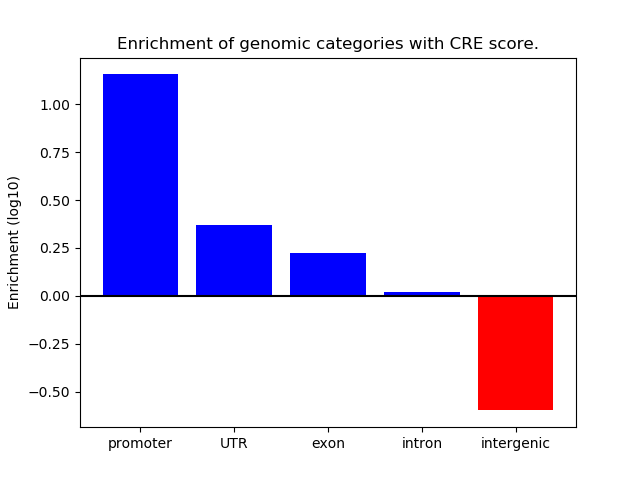 Enrichment of genomic categories with CRE score.

Enrichment (log10)

1.00
0.75
0.50
0.25
0.00
−0.25
−0.50

promoter
UTR
exon
intron
intergenic